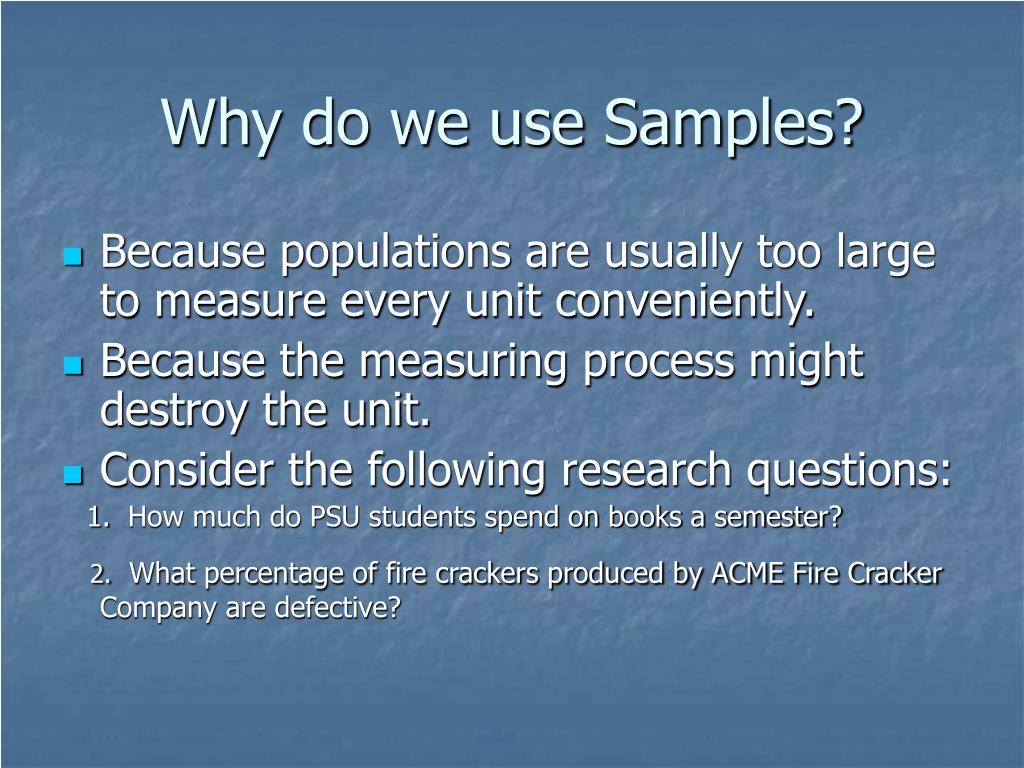 Why do we use Samples?

Because populations are usually too large to measure every unit conveniently.

Because the measuring process might destroy the unit.

Consider the following research questions:

1. How much do PSU students spend on books a semester?

2. What percentage of fire crackers produced by ACME Fire Cracker Company are defective?